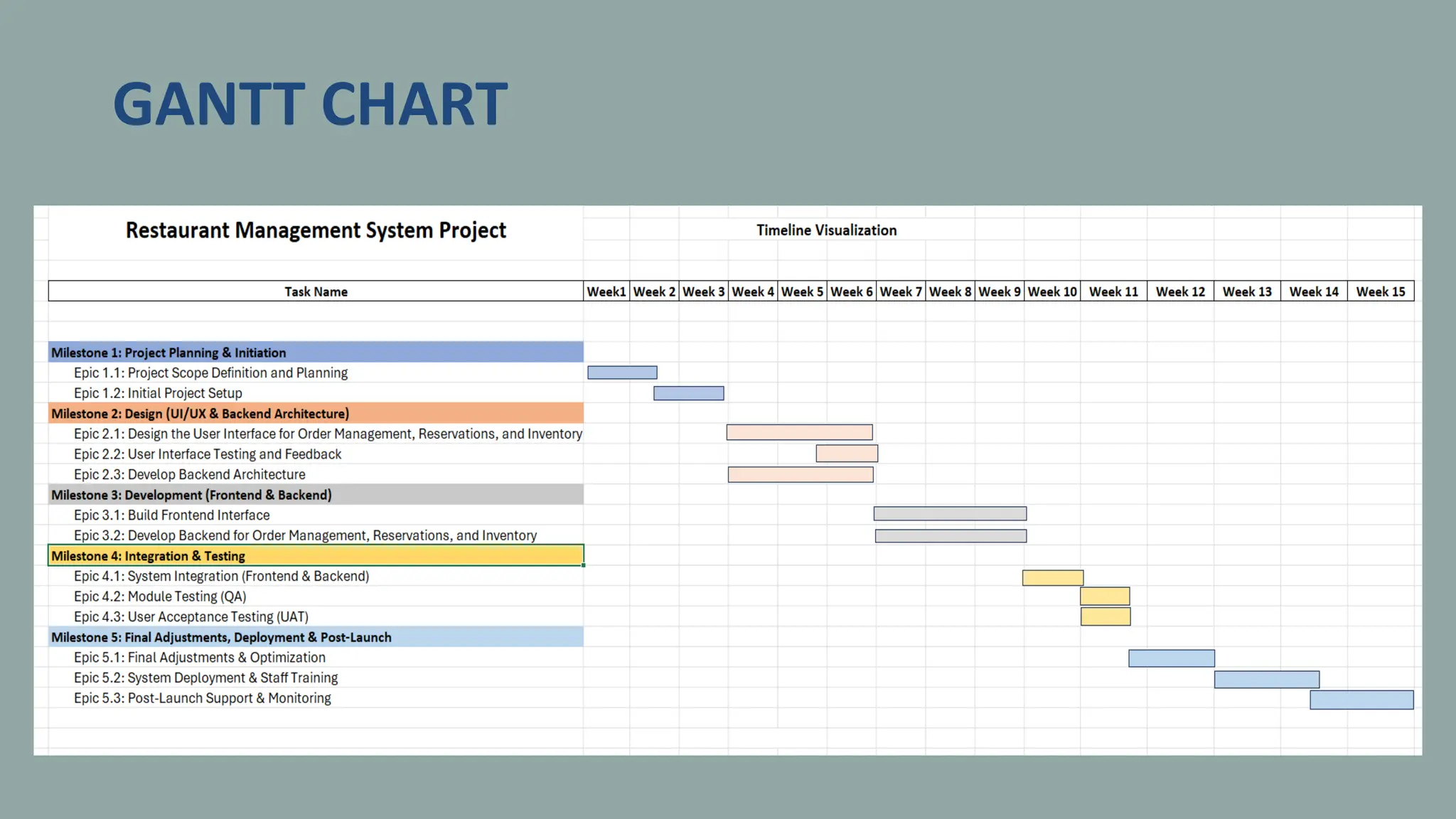 GANTT CHART

Restaurant Management System Project

Timeline Visualization

| Task Name | Week1 | Week 2 | Week 3 | Week 4 | Week 5 | Week 6 | Week 7 | Week 8 | Week 9 | Week 10 | Week 11 | Week 12 | Week 13 | Week 14 | Week 15 |
|---|---|---|---|---|---|---|---|---|---|---|---|---|---|---|---|
| Milestone 1: Project Planning & Initiation | | | | | | | | | | | | | | | |
| Epic 1.1: Project Scope Definition and Planning | | | | | | | | | | | | | | | |
| Epic 1.2: Initial Project Setup | | | | | | | | | | | | | | | |
| Milestone 2: Design (UI/UX & Backend Architecture) | | | | | | | | | | | | | | | |
| Epic 2.1: Design the User Interface for Order Management, Reservations, and Inventory | | | | | | | | | | | | | | | |
| Epic 2.2: User Interface Testing and Feedback | | | | | | | | | | | | | | | |
| Epic 2.3: Develop Backend Architecture | | | | | | | | | | | | | | | |
| Milestone 3: Development (Frontend & Backend) | | | | | | | | | | | | | | | |
| Epic 3.1: Build Frontend Interface | | | | | | | | | | | | | | | |
| Epic 3.2: Develop Backend for Order Management, Reservations, and Inventory | | | | | | | | | | | | | | | |
| Milestone 4: Integration & Testing | | | | | | | | | | | | | | | |
| Epic 4.1: System Integration (Frontend & Backend) | | | | | | | | | | | | | | | |
| Epic 4.2: Module Testing (QA) | | | | | | | | | | | | | | | |
| Epic 4.3: User Acceptance Testing (UAT) | | | | | | | | | | | | | | | |
| Milestone 5: Final Adjustments, Deployment & Post-Launch | | | | | | | | | | | | | | | |
| Epic 5.1: Final Adjustments & Optimization | | | | | | | | | | | | | | | |
| Epic 5.2: System Deployment & Staff Training | | | | | | | | | | | | | | | |
| Epic 5.3: Post-Launch Support & Monitoring | | | | | | | | | | | | | | | |